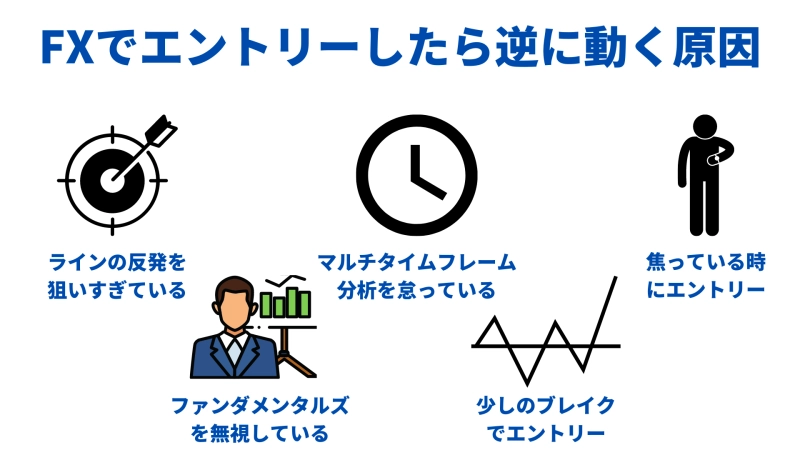 FXでエントリーしたら逆に動く原因

ラインの反発を狙いすぎている

マルチタイムフレーム分析を怠っている

焦っている時にエントリー

ファンダメンタルズを無視している

少しのブレイクでエントリー